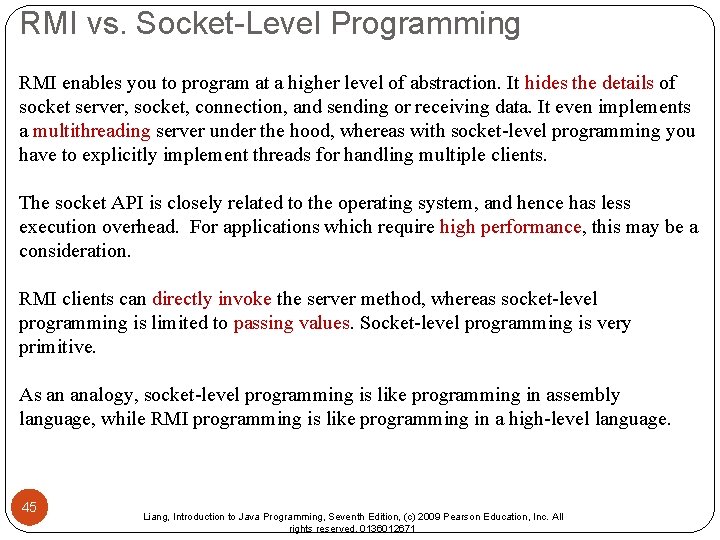 RMI vs. Socket-Level Programming

RMI enables you to program at a higher level of abstraction. It hides the details of socket server, socket, connection, and sending or receiving data. It even implements a multithreading server under the hood, whereas with socket-level programming you have to explicitly implement threads for handling multiple clients.

The socket API is closely related to the operating system, and hence has less execution overhead. For applications which require high performance, this may be a consideration.

RMI clients can directly invoke the server method, whereas socket-level programming is limited to passing values. Socket-level programming is very primitive.

As an analogy, socket-level programming is like programming in assembly language, while RMI programming is like programming in a high-level language.

45

Liang, Introduction to Java Programming, Seventh Edition, (c) 2009 Pearson Education, Inc. All rights reserved. 0136012671